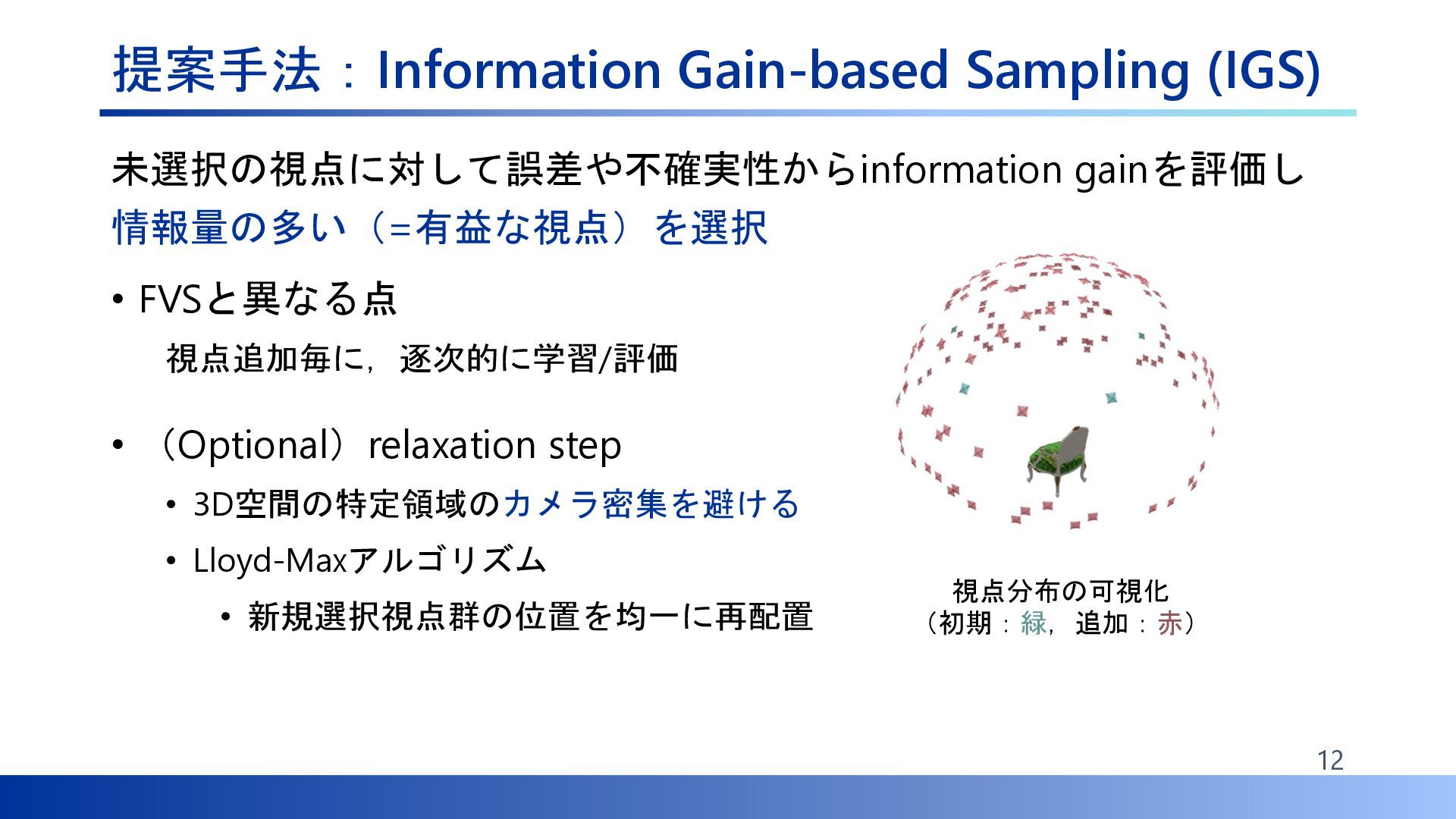 提案手法：Information Gain-based Sampling (IGS)

未選択の視点に対して誤差や不確実性からinformation gainを評価し
情報量の多い（=有益な視点）を選択

• FVSと異なる点

視点追加毎に，逐次的に学習/評価

• （Optional）relaxation step

• 3D空間の特定領域のカメラ密集を避ける

• Lloyd-Maxアルゴリズム

• 新規選択視点群の位置を均一に再配置

視点分布の可視化
（初期：緑，追加：赤）

12